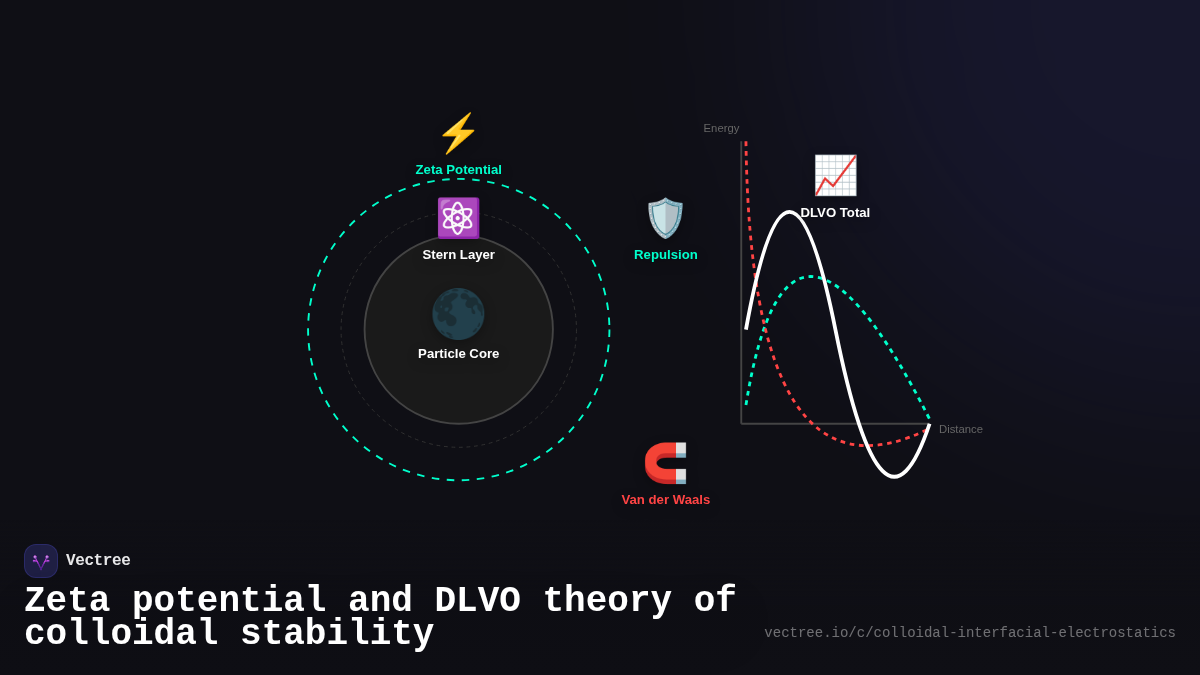 Zeta Potential

Stern Layer

Particle Core

Repulsion

Van der Waals

Energy

DLVO Total

Distance

Vectree

Zeta potential and DLVO theory of colloidal stability

vectree.io/c/colloidal-interfacial-electrostatics